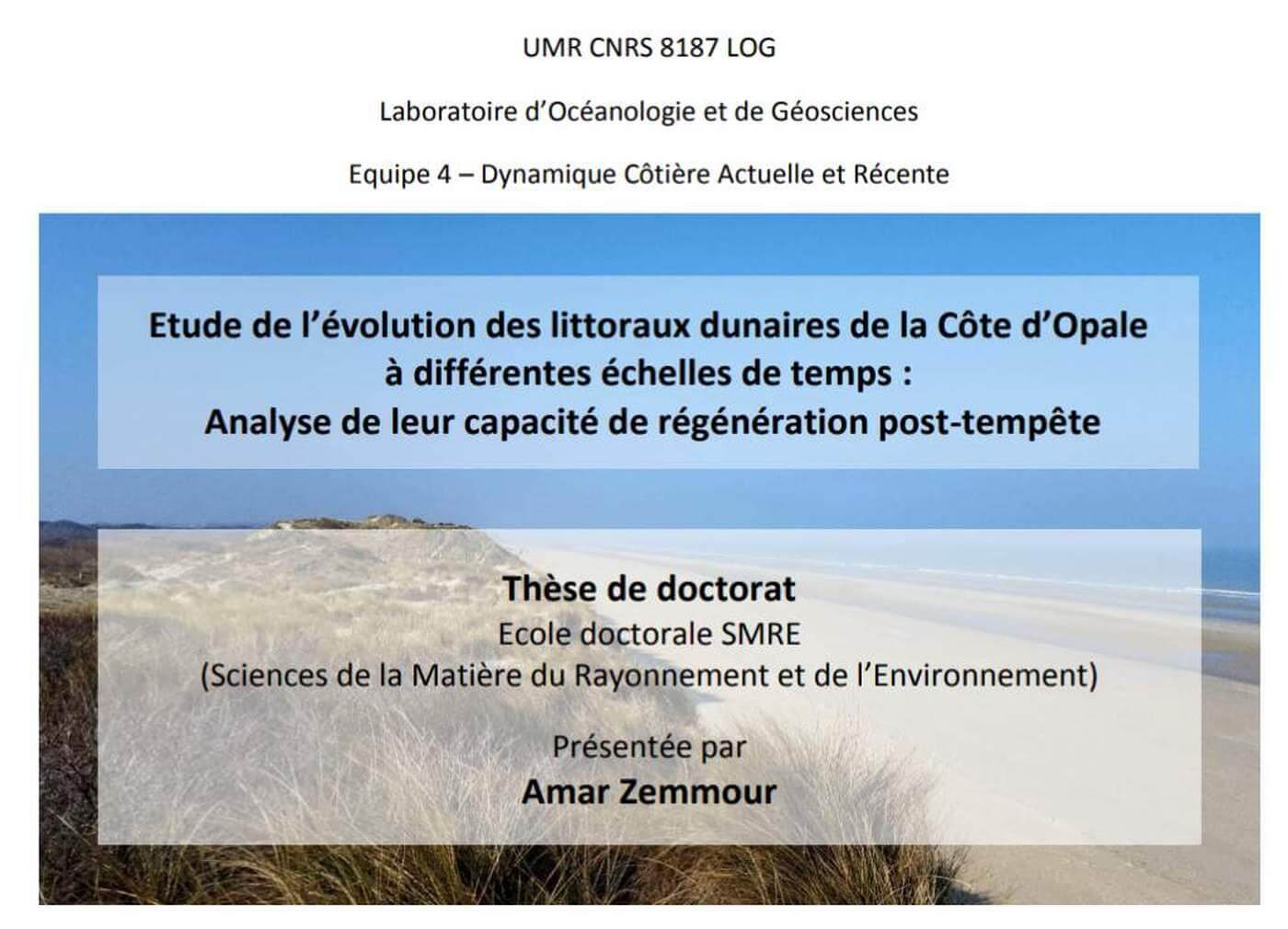 UMR CNRS 8187 LOG

Laboratoire d'Océanologie et de Géosciences

Equipe 4 – Dynamique Côtière Actuelle et Récente

Etude de l'évolution des littoraux dunaires de la Côte d'Opale à différentes échelles de temps : Analyse de leur capacité de régénération post-tempête

Thèse de doctorat
Ecole doctorale SMRE
(Sciences de la Matière du Rayonnement et de l'Environnement)

Présentée par
Amar Zemmour